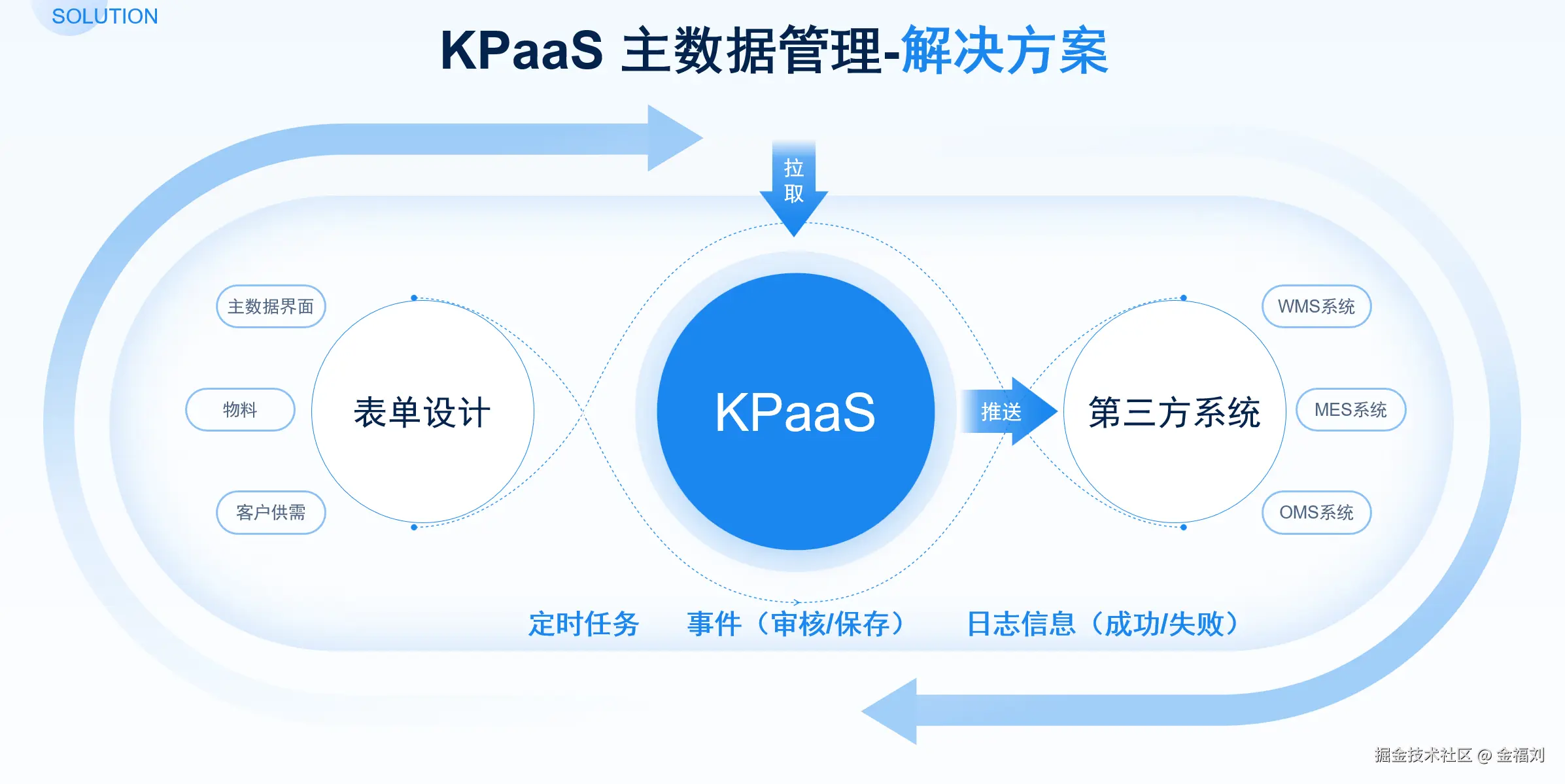 SOLUTION

KPaaS 主数据管理-解决方案

拉取

主数据界面

物料

客户供需

表单设计

KPaaS

推送

第三方系统

WMS系统

MES系统

OMS系统

定时任务 事件（审核/保存） 日志信息（成功/失败）

掘金技术社区 @ 金福刘